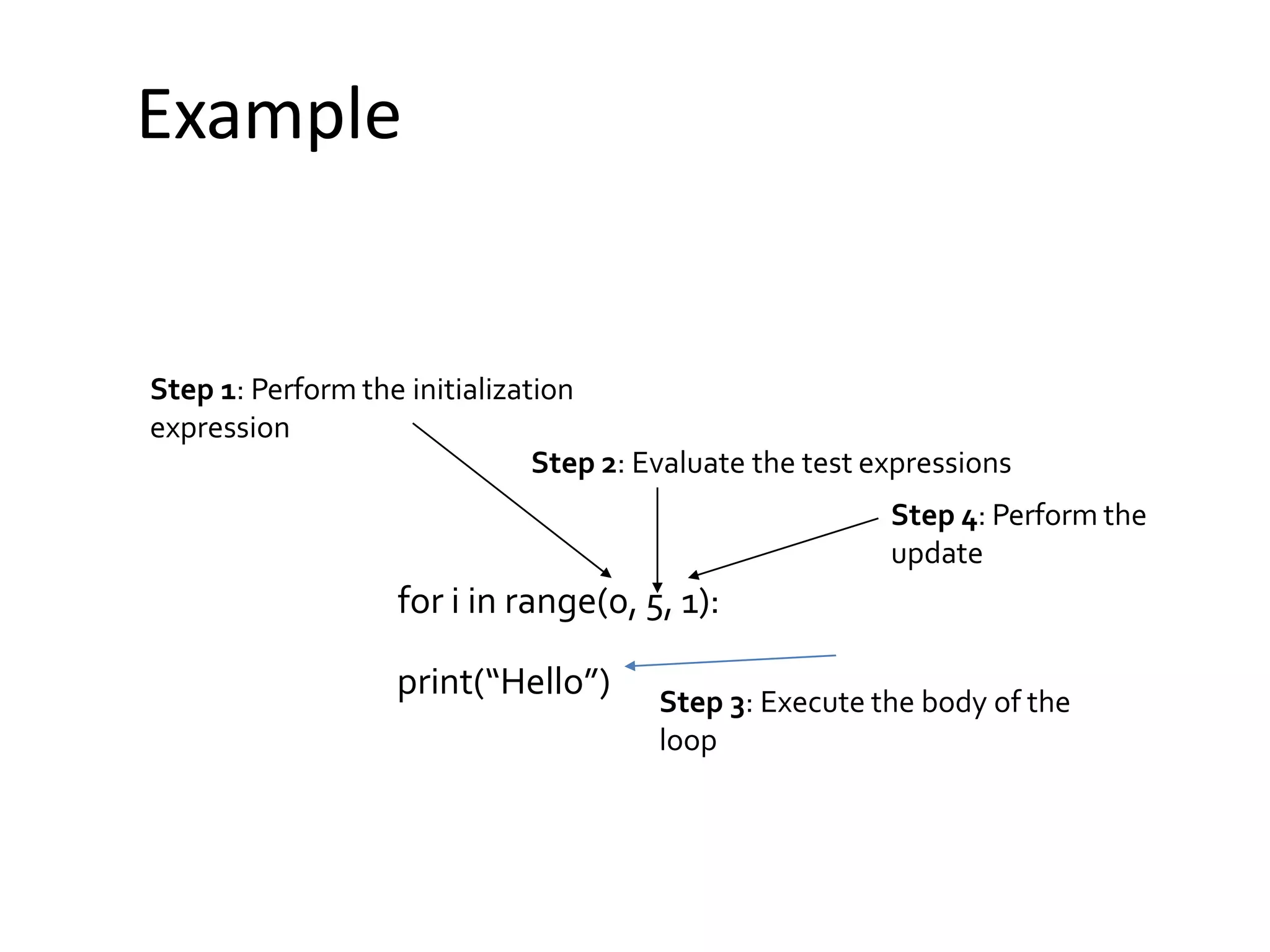 Example

Step 1: Perform the initialization expression

Step 2: Evaluate the test expressions

Step 4: Perform the update

for i in range(0, 5, 1):

print(“Hello”)

Step 3: Execute the body of the loop